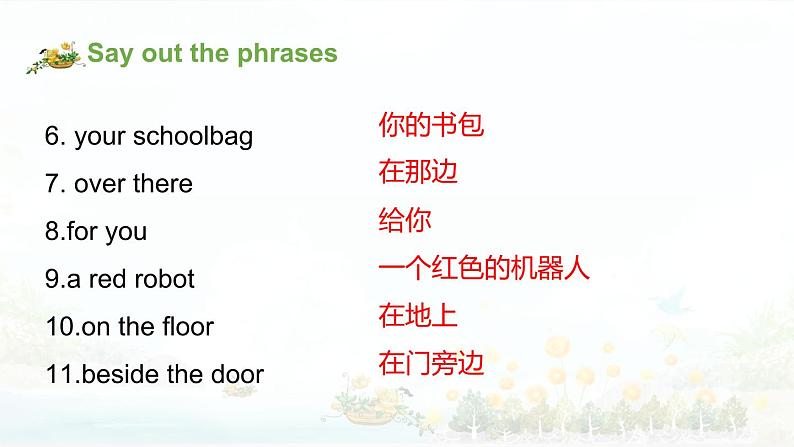 Say out the phrases

6. your schoolbag
7. over there
8.for you
9.a red robot
10.on the floor
11.beside the door

你的书包
在那边
给你
一个红色的机器人
在地上
在门旁边